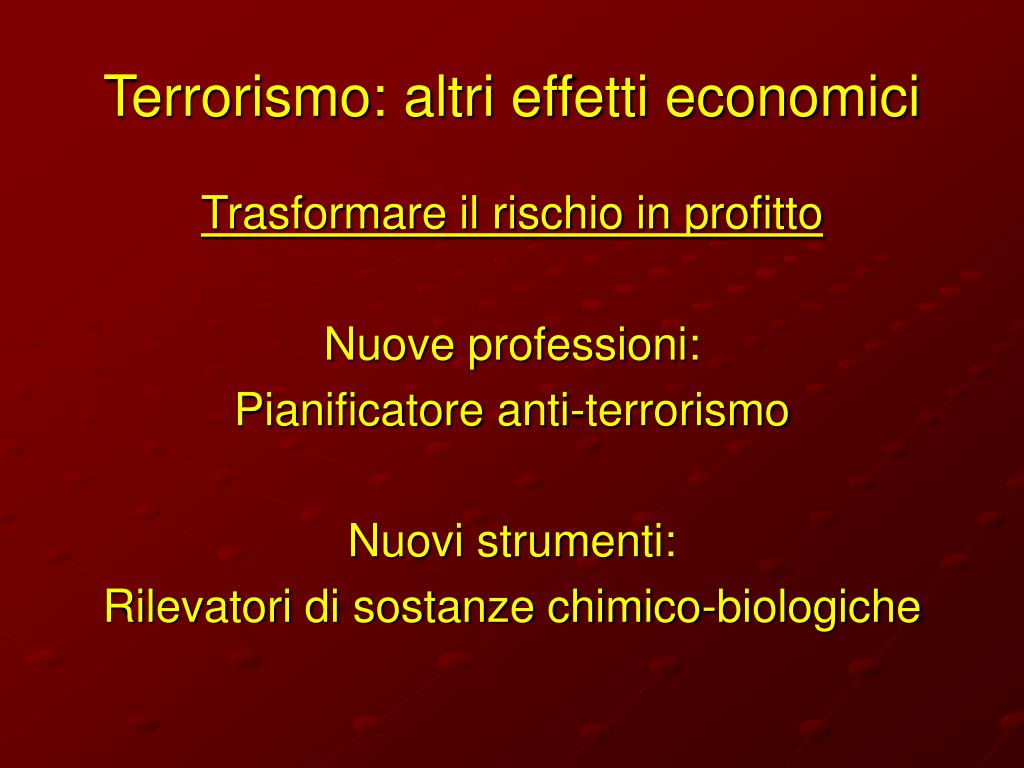 Terrorismo: altri effetti economici

Trasformare il rischio in profitto

Nuove professioni:
Pianificatore anti-terrorismo

Nuovi strumenti:
Rilevatori di sostanze chimico-biologiche